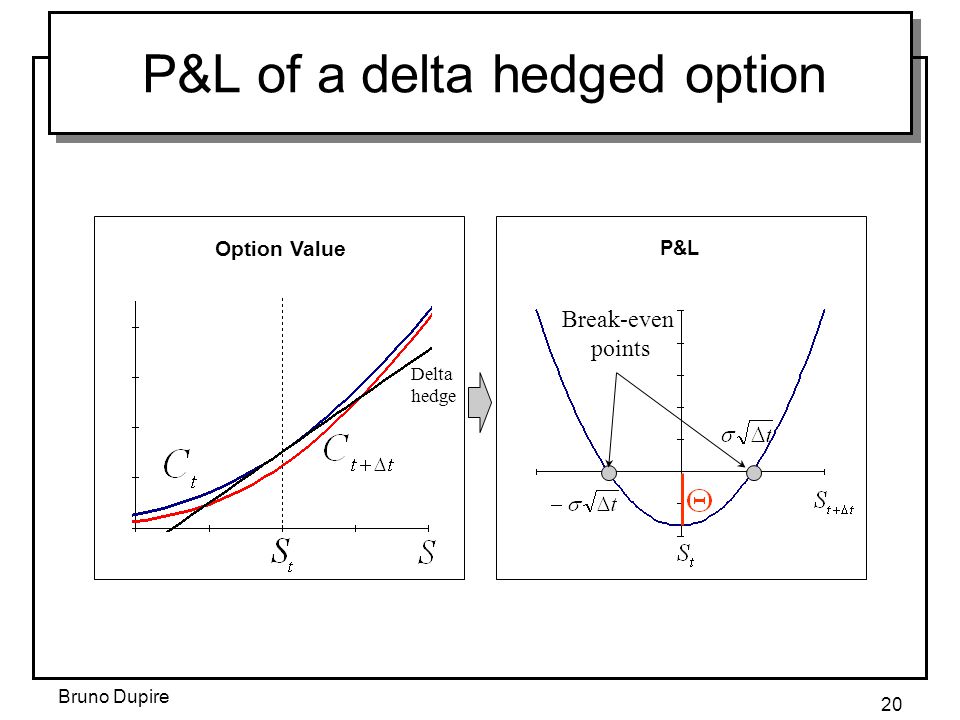 P&L of a delta hedged option

Option Value

Delta hedge

$C_t$

$C_{t+\Delta t}$

$S_t$

$S$

P&L

Break-even points

$\sigma\sqrt{\Delta t}$

$-\sigma\sqrt{\Delta t}$

$\Theta$

$S_{t+\Delta t}$

$S_t$

Bruno Dupire

20